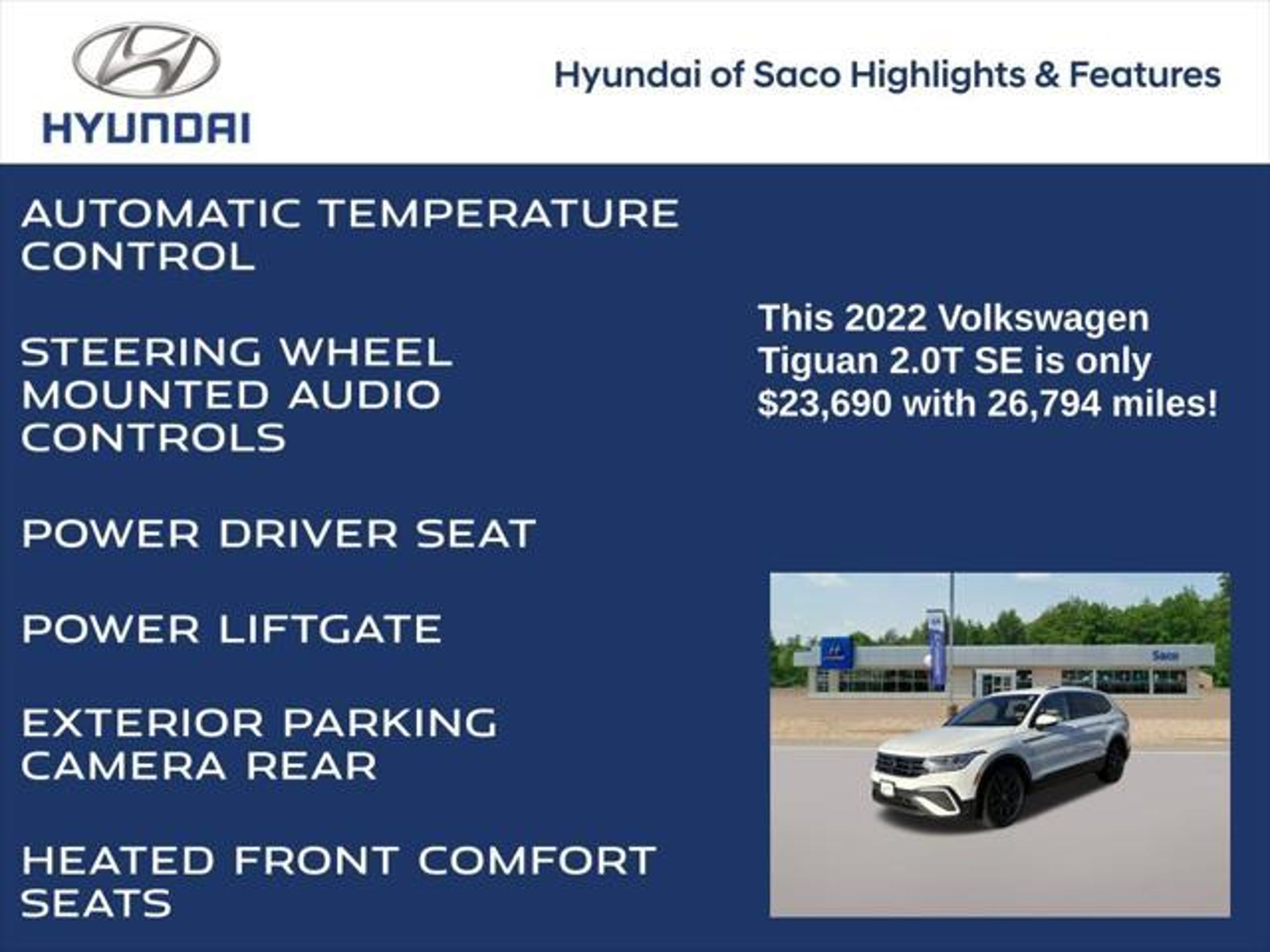 HYUNDAI

Hyundai of Saco Highlights & Features

AUTOMATIC TEMPERATURE CONTROL

STEERING WHEEL MOUNTED AUDIO CONTROLS

POWER DRIVER SEAT

POWER LIFTGATE

EXTERIOR PARKING CAMERA REAR

HEATED FRONT COMFORT SEATS

This 2022 Volkswagen Tiguan 2.0T SE is only $23,690 with 26,794 miles!

Saco